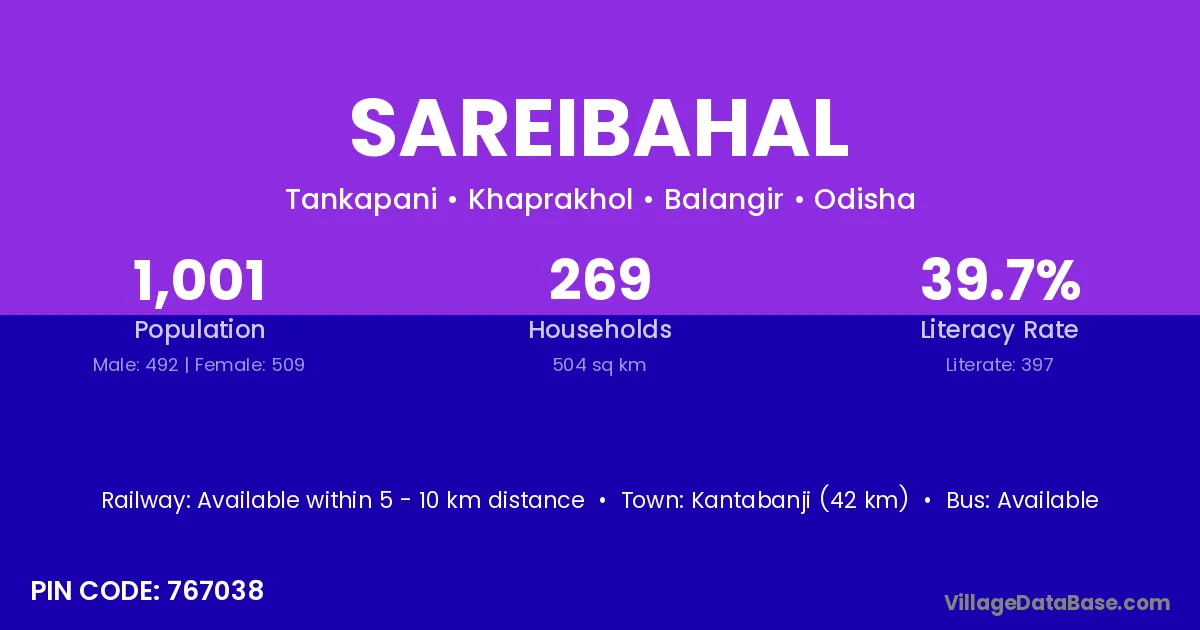 SAREIBAHAL

Tankapani • Khaprakhol • Balangir • Odisha

1,001
Population
Male: 492 | Female: 509

269
Households
504 sq km

39.7%
Literacy Rate
Literate: 397

Railway: Available within 5 - 10 km distance • Town: Kantabanji (42 km) • Bus: Available

PIN CODE: 767038

VillageDataBase.com